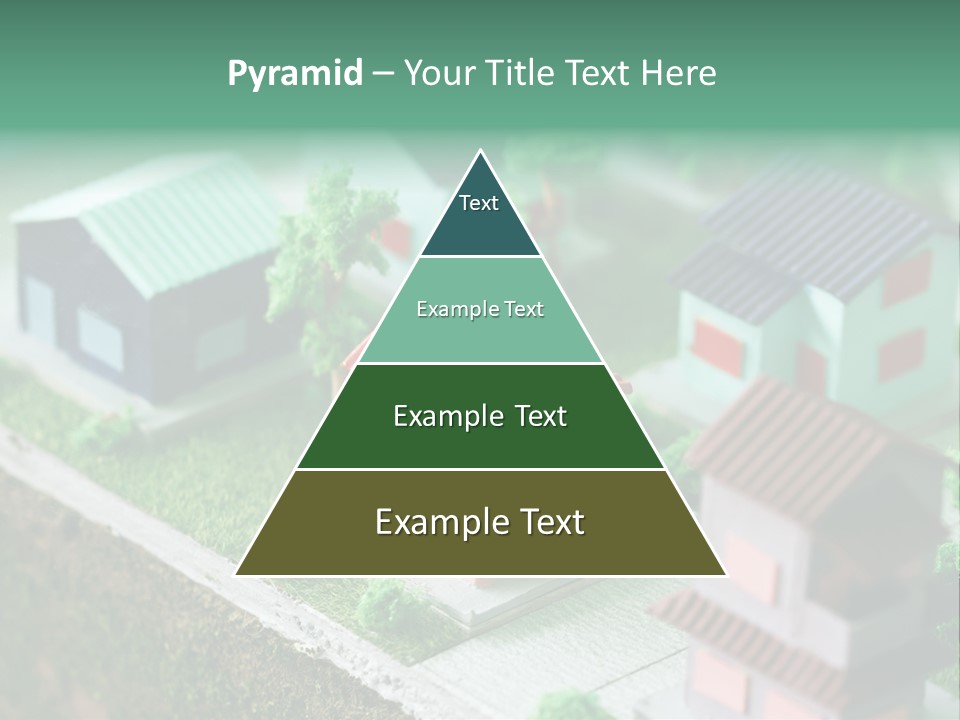 Pyramid – Your Title Text Here

Text

Example Text

Example Text

Example Text